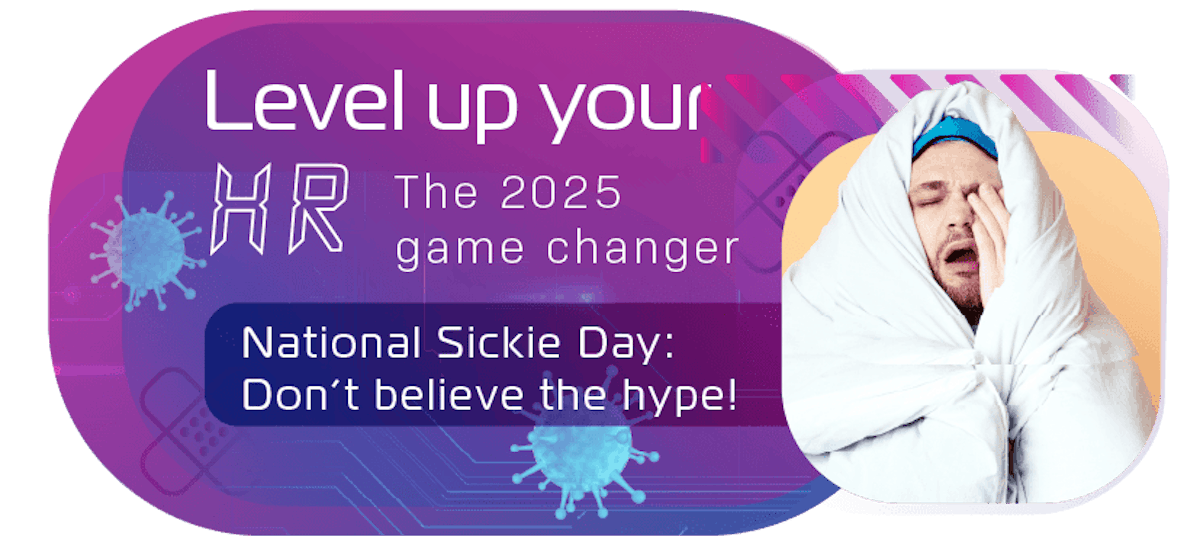 Level up your HR

The 2025 game changer

National Sickie Day: Don´t believe the hype!